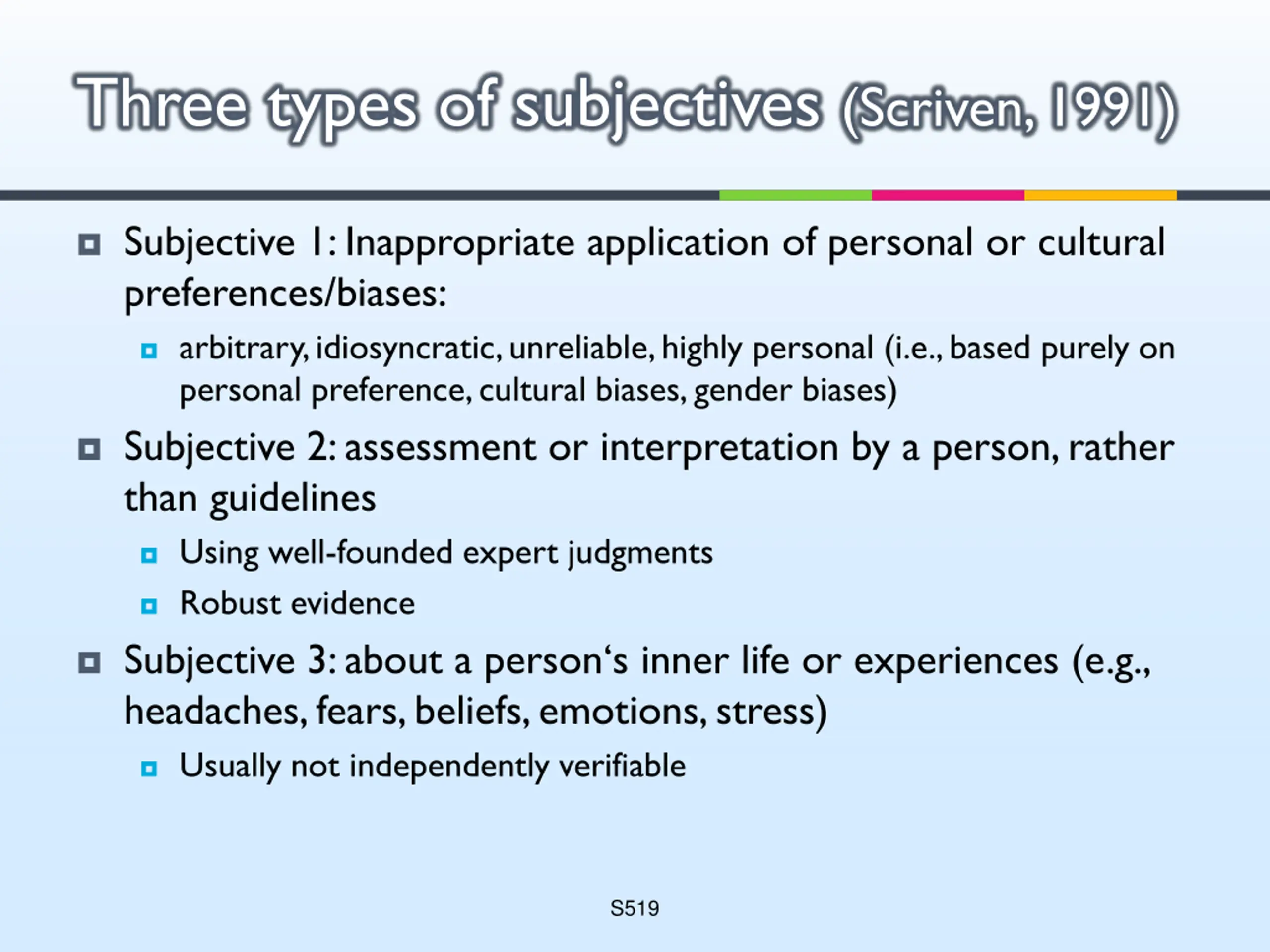 Three types of subjectives (Scriven, 1991)

Subjective 1: Inappropriate application of personal or cultural preferences/biases:

arbitrary, idiosyncratic, unreliable, highly personal (i.e., based purely on personal preference, cultural biases, gender biases)

Subjective 2: assessment or interpretation by a person, rather than guidelines

Using well-founded expert judgments

Robust evidence

Subjective 3: about a person‘s inner life or experiences (e.g., headaches, fears, beliefs, emotions, stress)

Usually not independently verifiable

S519